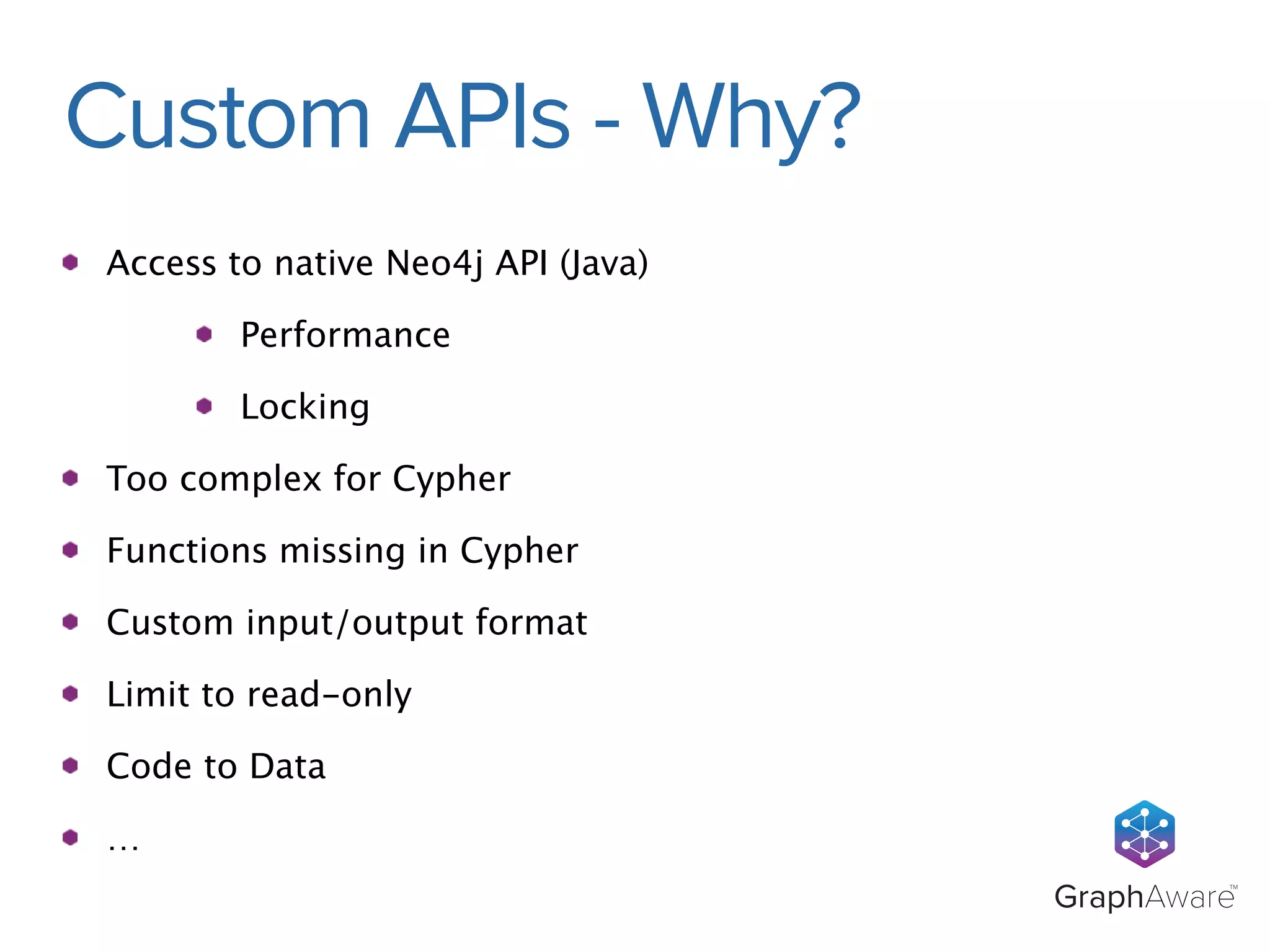 Custom APIs - Why?

- Access to native Neo4j API (Java)
  - Performance
  - Locking
- Too complex for Cypher
- Functions missing in Cypher
- Custom input/output format
- Limit to read-only
- Code to Data
- …

GraphAware™